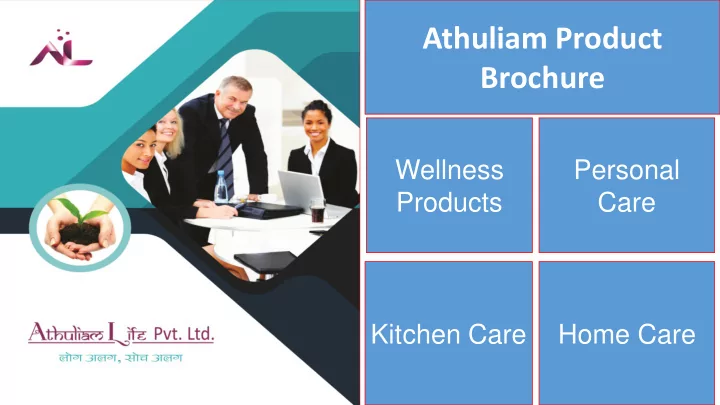 AL

Athuliam Life Pvt. Ltd.
लोग अलग, सोच अलग

Athuliam Product Brochure

Wellness Products

Personal Care

Kitchen Care

Home Care